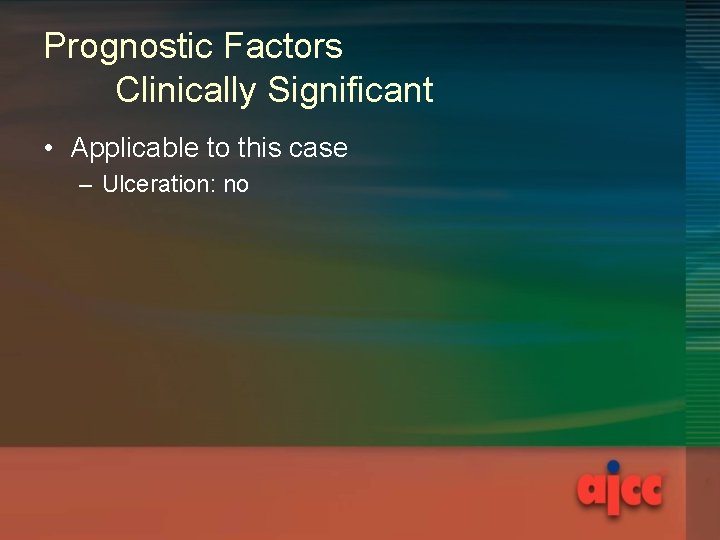 Prognostic Factors
Clinically Significant

• Applicable to this case
– Ulceration: no

ajcc